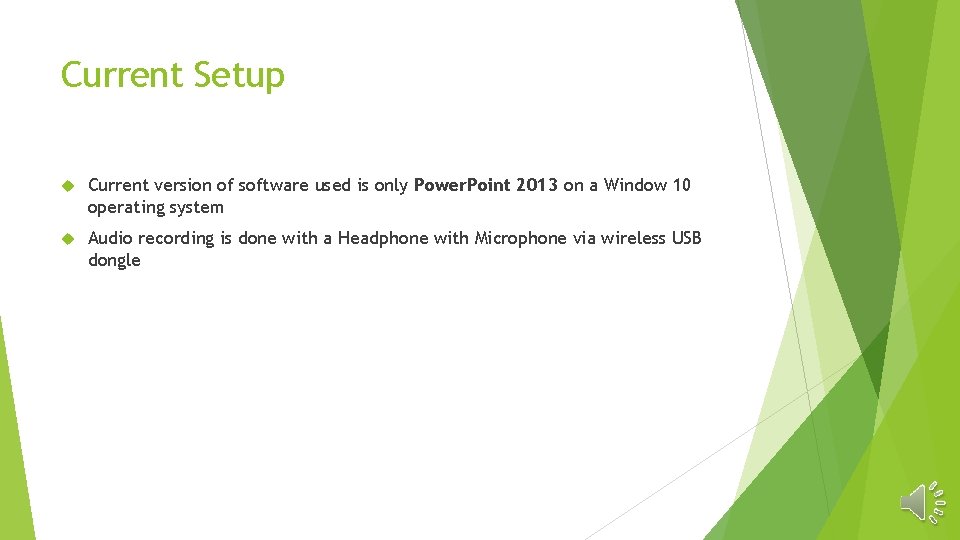 Current Setup

Current version of software used is only PowerPoint 2013 on a Window 10 operating system

Audio recording is done with a Headphone with Microphone via wireless USB dongle